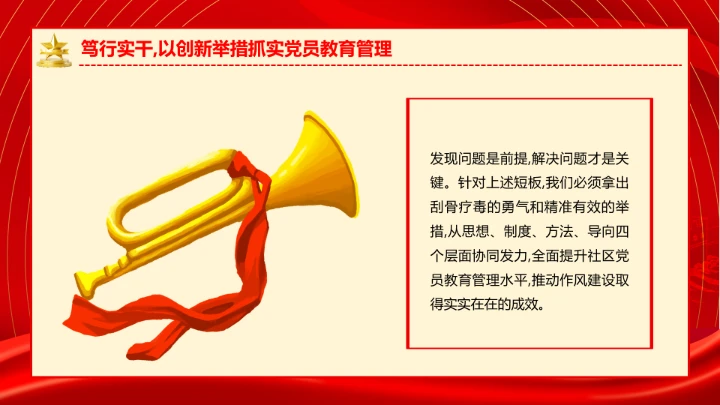 笃行实干,以创新举措抓实党员教育管理

发现问题是前提,解决问题才是关键。针对上述短板,我们必须拿出刮骨疗毒的勇气和精准有效的举措,从思想、制度、方法、导向四个层面协同发力,全面提升社区党员教育管理水平,推动作风建设取得实实在在的成效。